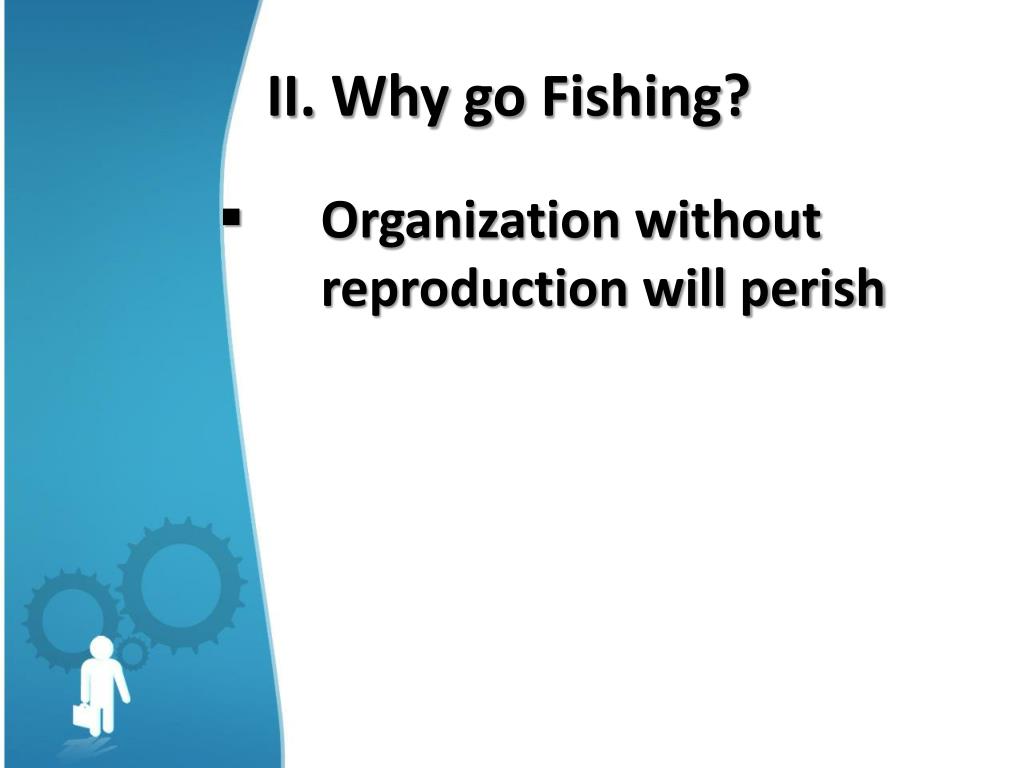 II. Why go Fishing?

▪ Organization without reproduction will perish